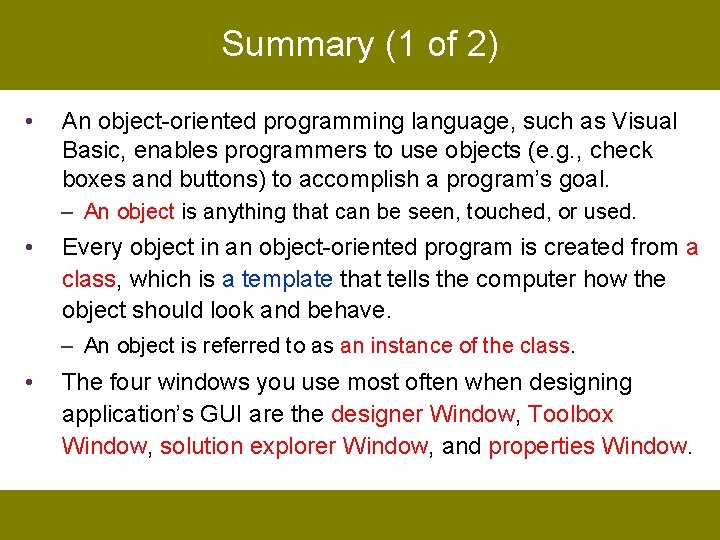 Summary (1 of 2)

• An object-oriented programming language, such as Visual Basic, enables programmers to use objects (e.g., check boxes and buttons) to accomplish a program's goal.

– An object is anything that can be seen, touched, or used.

• Every object in an object-oriented program is created from a class, which is a template that tells the computer how the object should look and behave.

– An object is referred to as an instance of the class.

• The four windows you use most often when designing application's GUI are the designer Window, Toolbox Window, solution explorer Window, and properties Window.